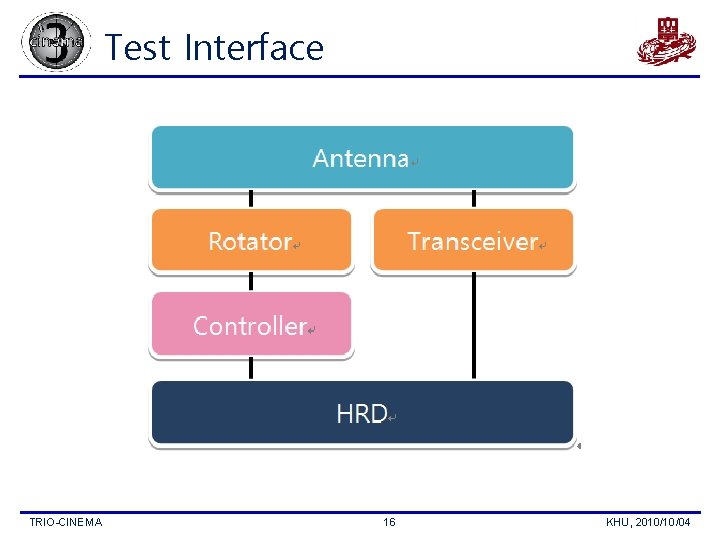 3 cinema

Test Interface

Antenna

Rotator

Transceiver

Controller

HRD

TRIO-CINEMA

16

KHU, 2010/10/04